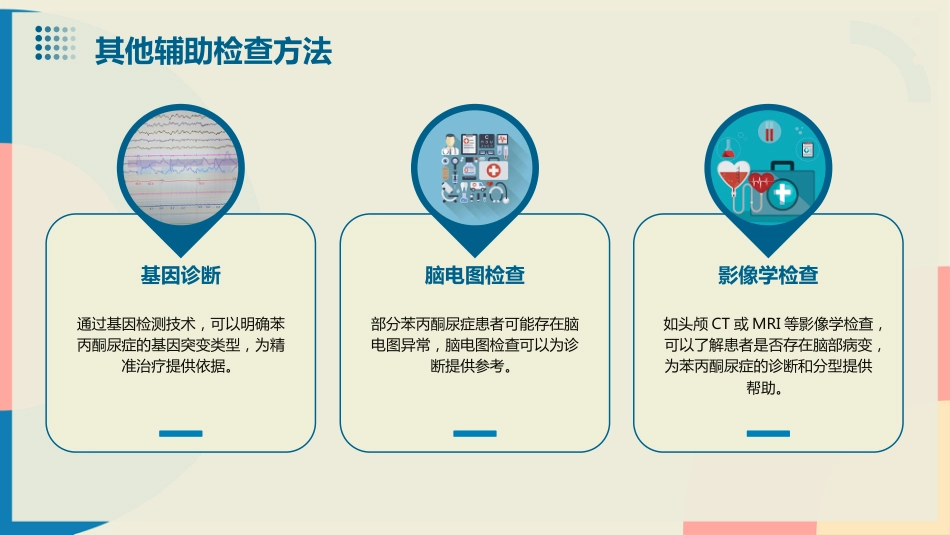 其他辅助检查方法

基因诊断

通过基因检测技术，可以明确苯丙酮尿症的基因突变类型，为精准治疗提供依据。

脑电图检查

部分苯丙酮尿症患者可能存在脑电图异常，脑电图检查可以为诊断提供参考。

影像学检查

如头颅 CT 或 MRI 等影像学检查，可以了解患者是否存在脑部病变，为苯丙酮尿症的诊断和分型提供帮助。